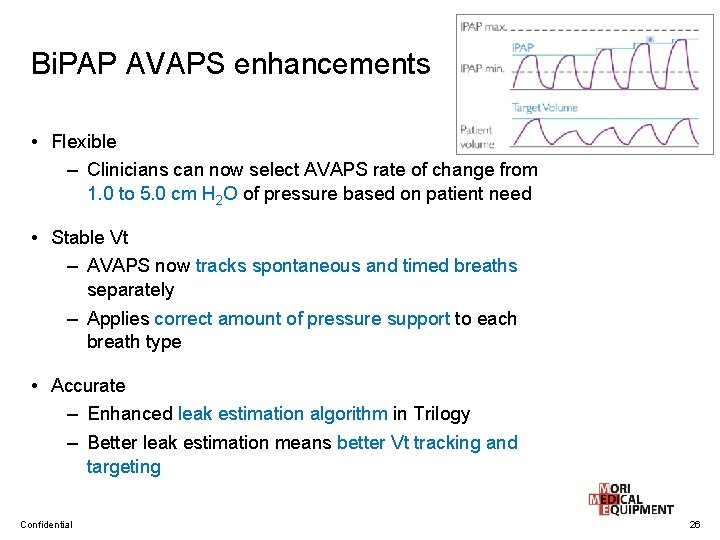 BiPAP AVAPS enhancements

IPAP max.
IPAP
IPAP min.
Target Volume
Patient volume

• Flexible
– Clinicians can now select AVAPS rate of change from 1.0 to 5.0 cm $H_2O$ of pressure based on patient need

• Stable Vt
– AVAPS now tracks spontaneous and timed breaths separately
– Applies correct amount of pressure support to each breath type

• Accurate
– Enhanced leak estimation algorithm in Trilogy
– Better leak estimation means better Vt tracking and targeting

MORI MEDICAL EQUIPMENT

Confidential

26